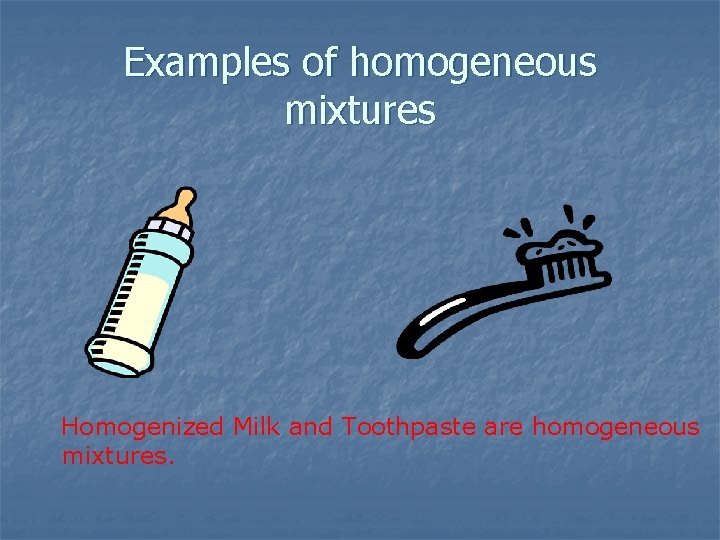 Examples of homogeneous mixtures

Homogenized Milk and Toothpaste are homogeneous mixtures.